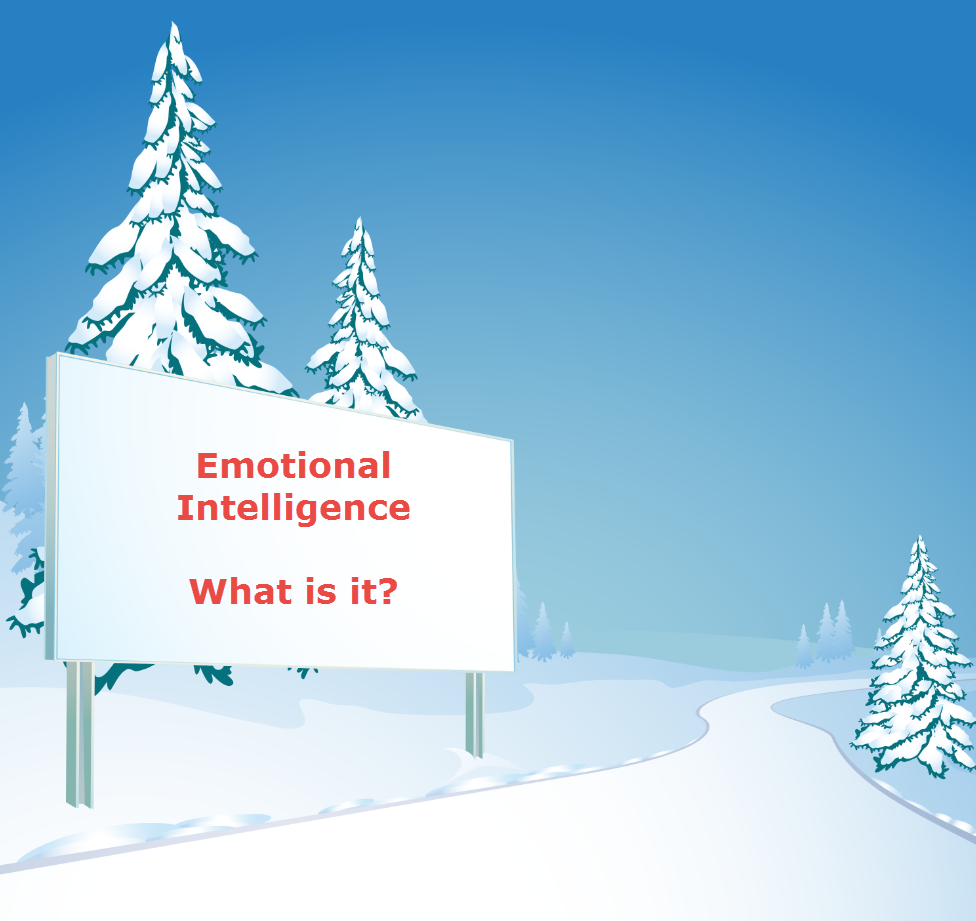 Emotional Intelligence

What is it?